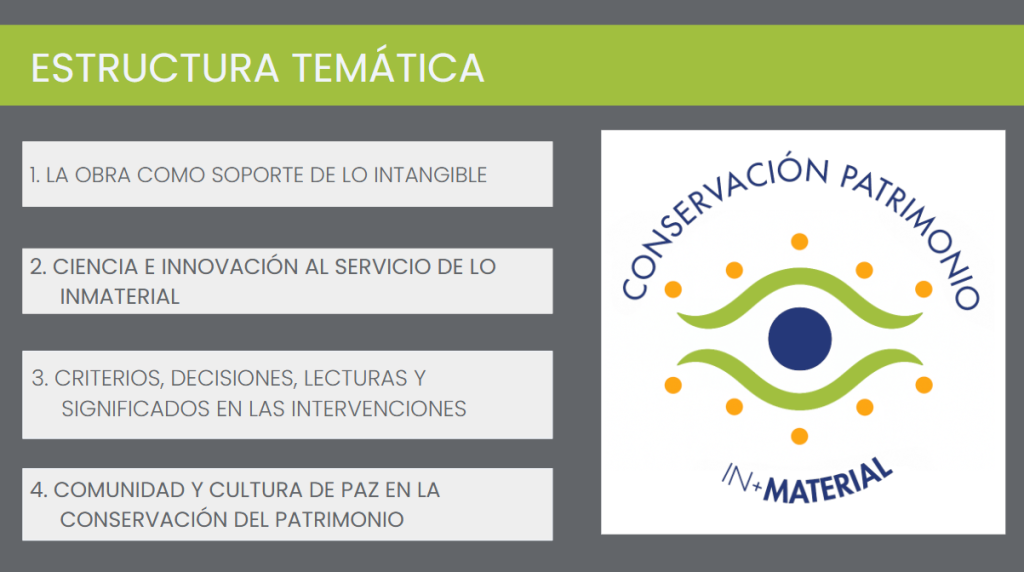 ESTRUCTURA TEMÁTICA

1. LA OBRA COMO SOPORTE DE LO INTANGIBLE

2. CIENCIA E INNOVACIÓN AL SERVICIO DE LO INMATERIAL

3. CRITERIOS, DECISIONES, LECTURAS Y SIGNIFICADOS EN LAS INTERVENCIONES

4. COMUNIDAD Y CULTURA DE PAZ EN LA CONSERVACIÓN DEL PATRIMONIO

CONSERVACIÓN PATRIMONIO

IN+MATERIAL